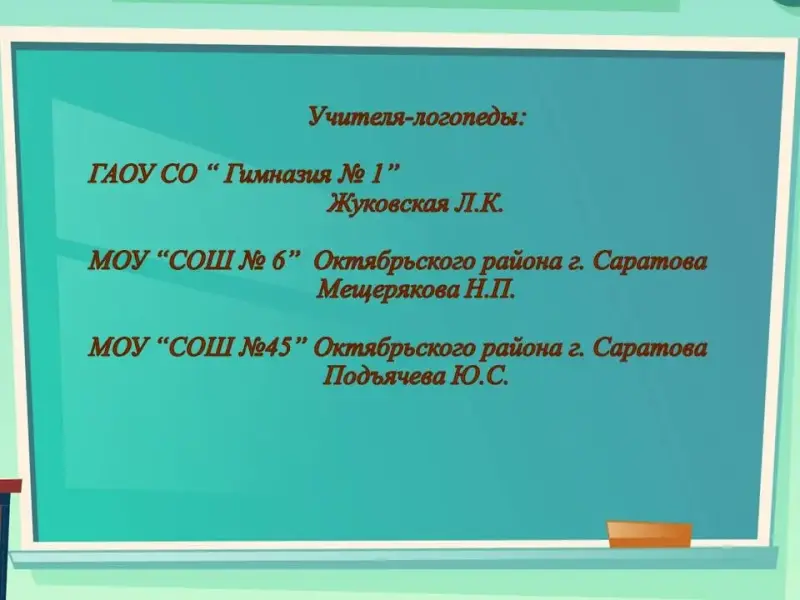 Учителя-логопеды:

ГАОУ СО " Гимназия № 1"
Жуковская Л.К.

МОУ "СОШ № 6" Октябрьского района г. Саратова
Мещерякова Н.П.

МОУ "СОШ №45" Октябрьского района г. Саратова
Подъячева Ю.С.